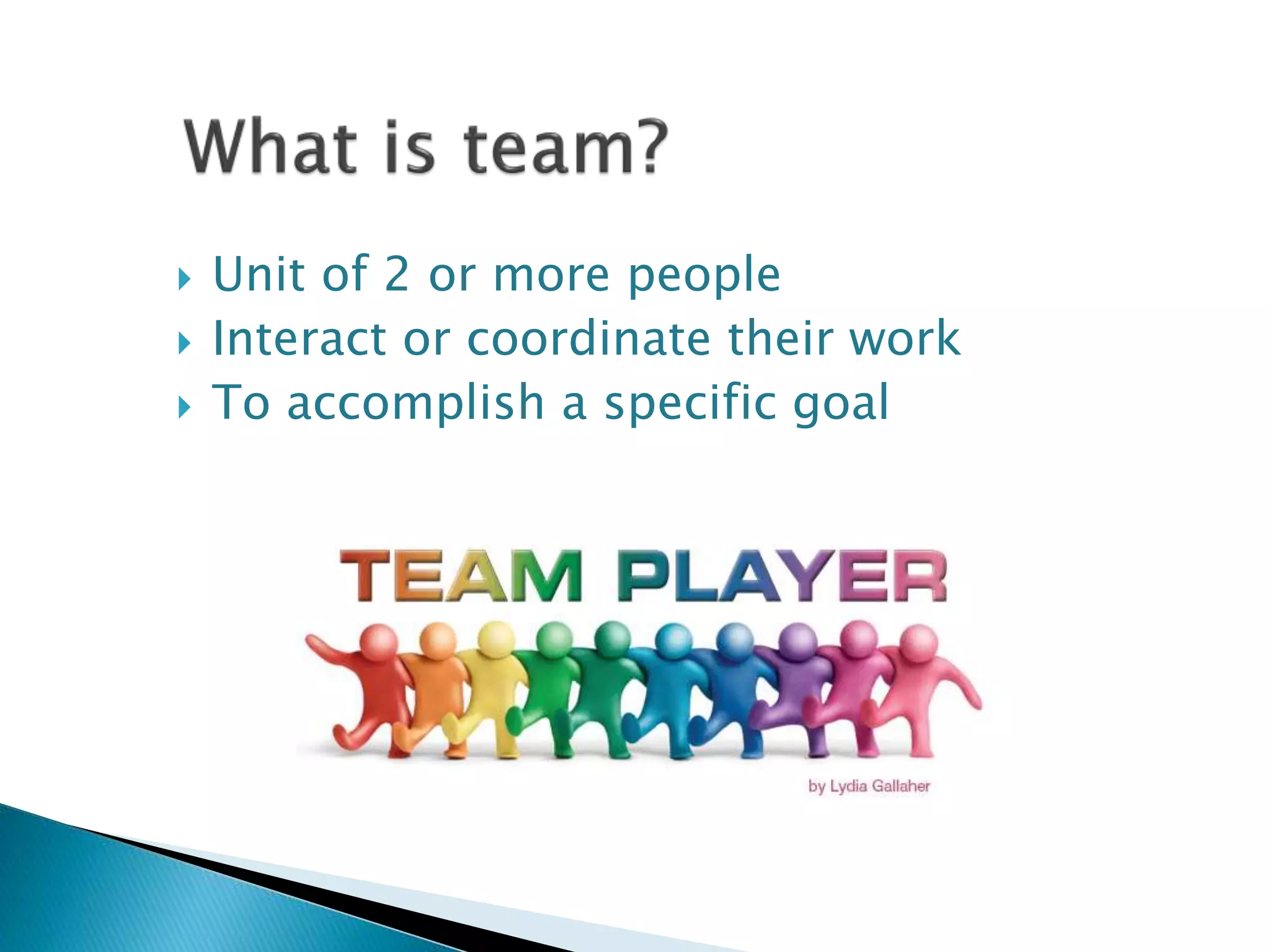 What is team?

Unit of 2 or more people
Interact or coordinate their work
To accomplish a specific goal

TEAM PLAYER

by Lydia Gallaher